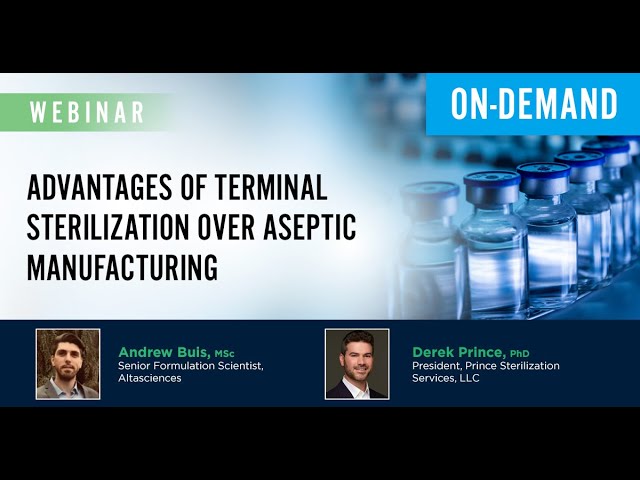 WEBINAR

ON-DEMAND

ADVANTAGES OF TERMINAL STERILIZATION OVER ASEPTIC MANUFACTURING

Andrew Buis, MSc
Senior Formulation Scientist, Altasciences

Derek Prince, PhD
President, Prince Sterilization Services, LLC